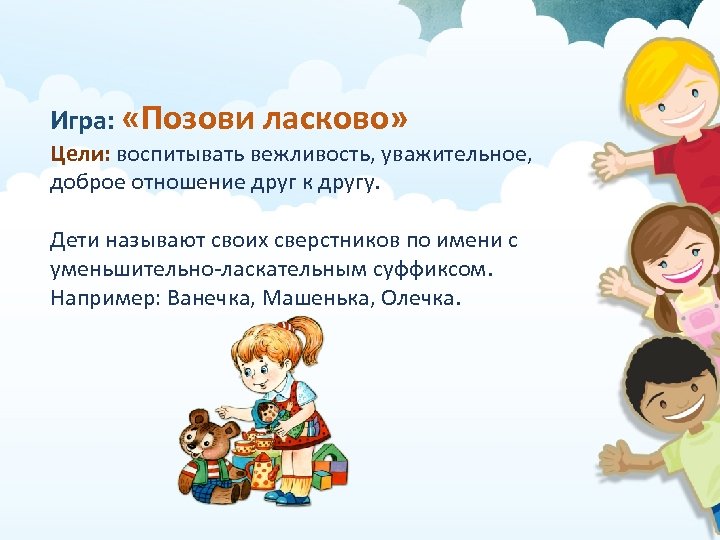 Игра: «Позови ласково»
Цели: воспитывать вежливость, уважительное, доброе отношение друг к другу.

Дети называют своих сверстников по имени с уменьшительно-ласкательным суффиксом. Например: Ванечка, Машенька, Олечка.